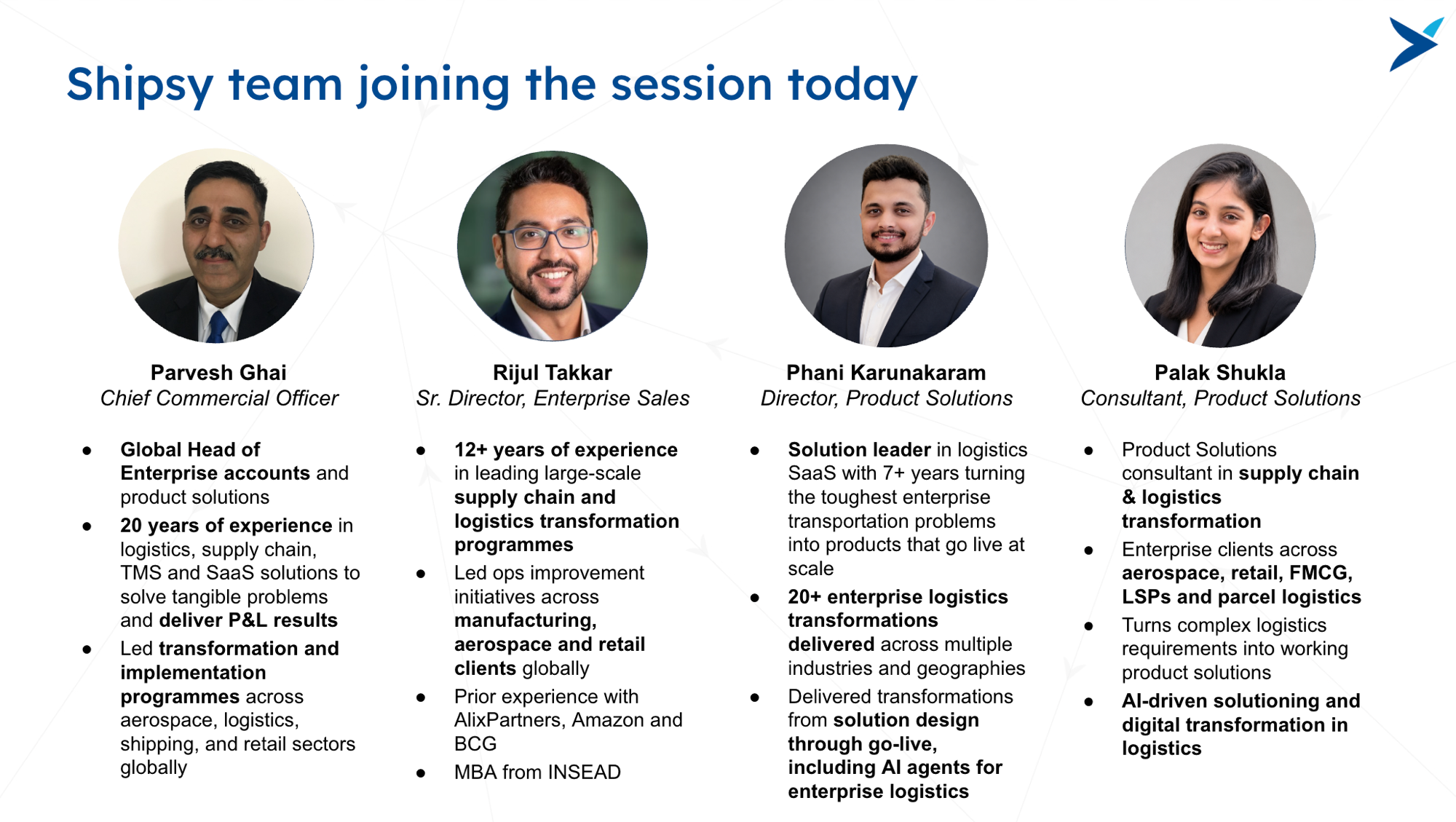 Shipsy team joining the session today

Parvesh Ghai
Chief Commercial Officer

• Global Head of Enterprise accounts and product solutions
• 20 years of experience in logistics, supply chain, TMS and SaaS solutions to solve tangible problems and deliver P&L results
• Led transformation and implementation programmes across aerospace, logistics, shipping, and retail sectors globally

Rijul Takkar
Sr. Director, Enterprise Sales

• 12+ years of experience in leading large-scale supply chain and logistics transformation programmes
• Led ops improvement initiatives across manufacturing, aerospace and retail clients globally
• Prior experience with AlixPartners, Amazon and BCG
• MBA from INSEAD

Phani Karunakaram
Director, Product Solutions

• Solution leader in logistics SaaS with 7+ years turning the toughest enterprise transportation problems into products that go live at scale
• 20+ enterprise logistics transformations delivered across multiple industries and geographies
• Delivered transformations from solution design through go-live, including AI agents for enterprise logistics

Palak Shukla
Consultant, Product Solutions

• Product Solutions consultant in supply chain & logistics transformation
• Enterprise clients across aerospace, retail, FMCG, LSPs and parcel logistics
• Turns complex logistics requirements into working product solutions
• AI-driven solutioning and digital transformation in logistics